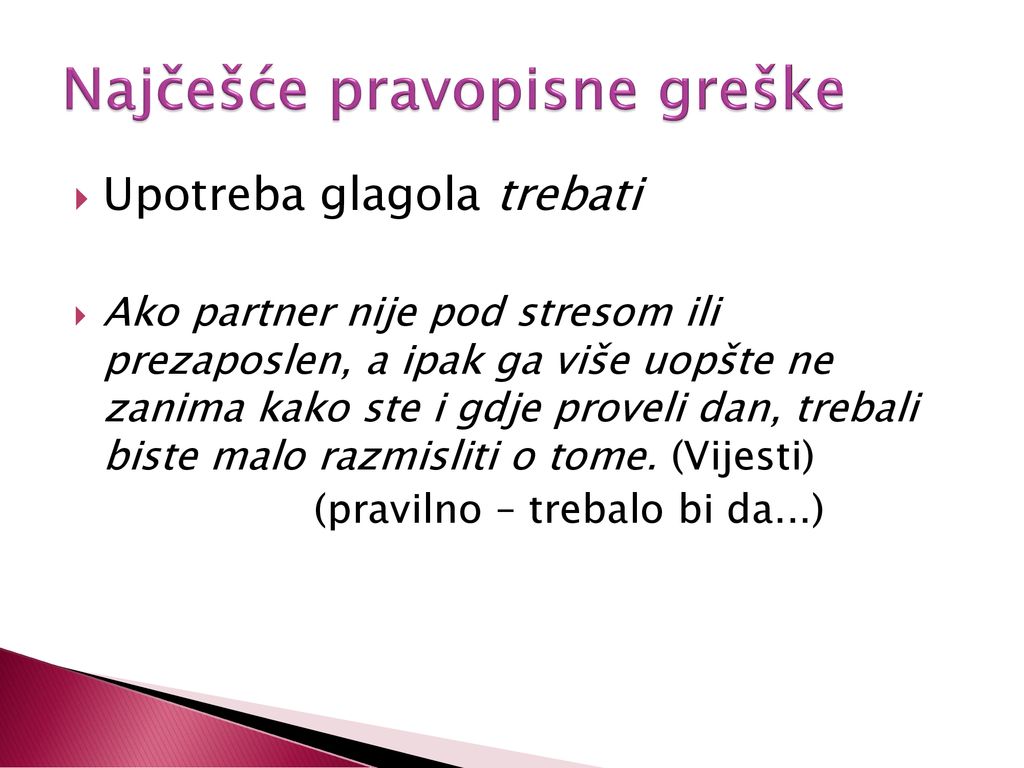 Najčešće pravopisne greške

Upotreba glagola trebati

Ako partner nije pod stresom ili prezaposlen, a ipak ga više uopšte ne zanima kako ste i gdje proveli dan, trebali biste malo razmisliti o tome. (Vijesti)

(pravilno – trebalo bi da...)